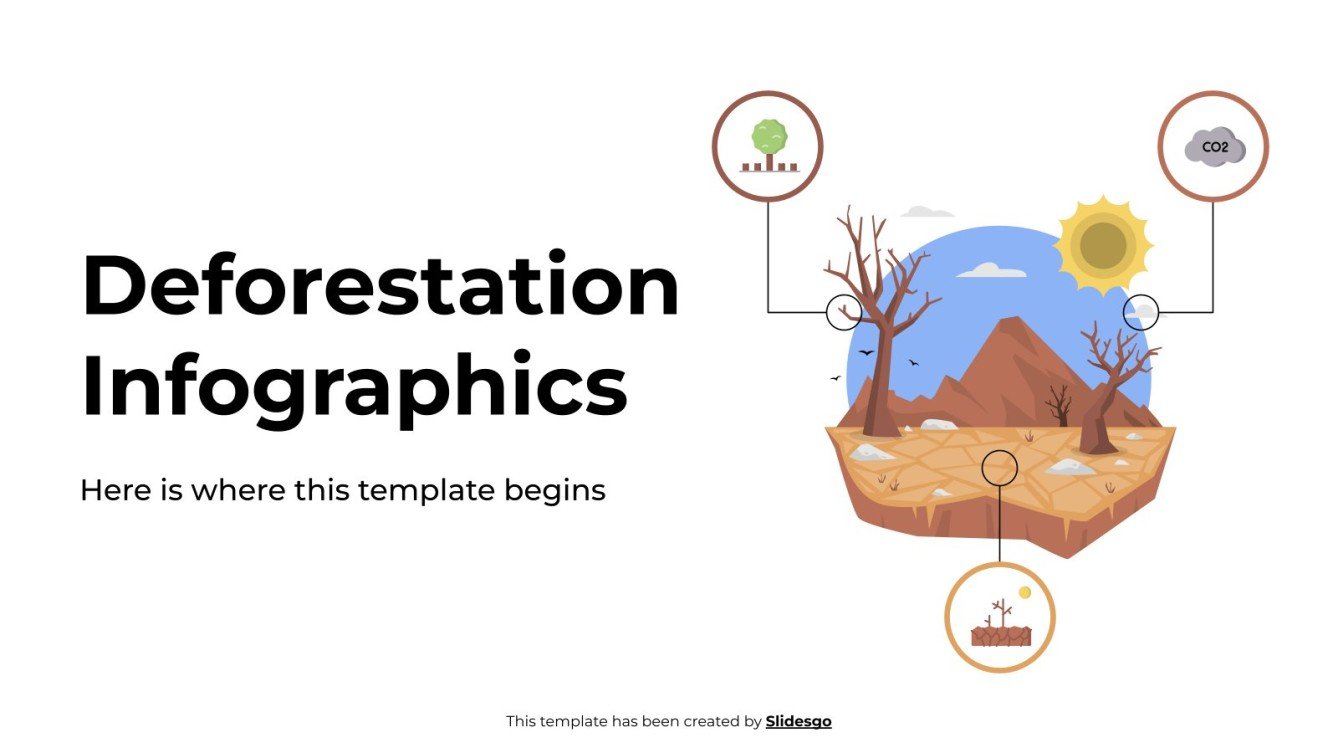 Deforestation Infographics

Here is where this template begins

CO2

This template has been created by Slidesgo